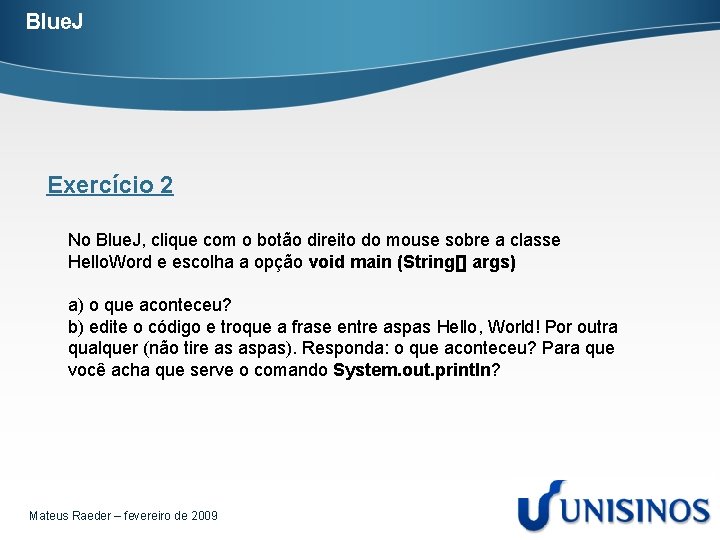 BlueJ

Exercício 2

No BlueJ, clique com o botão direito do mouse sobre a classe HelloWord e escolha a opção void main (String[] args)

a) o que aconteceu?
b) edite o código e troque a frase entre aspas Hello, World! Por outra qualquer (não tire as aspas). Responda: o que aconteceu? Para que você acha que serve o comando System.out.println?

Mateus Raeder – fevereiro de 2009

UNISINOS